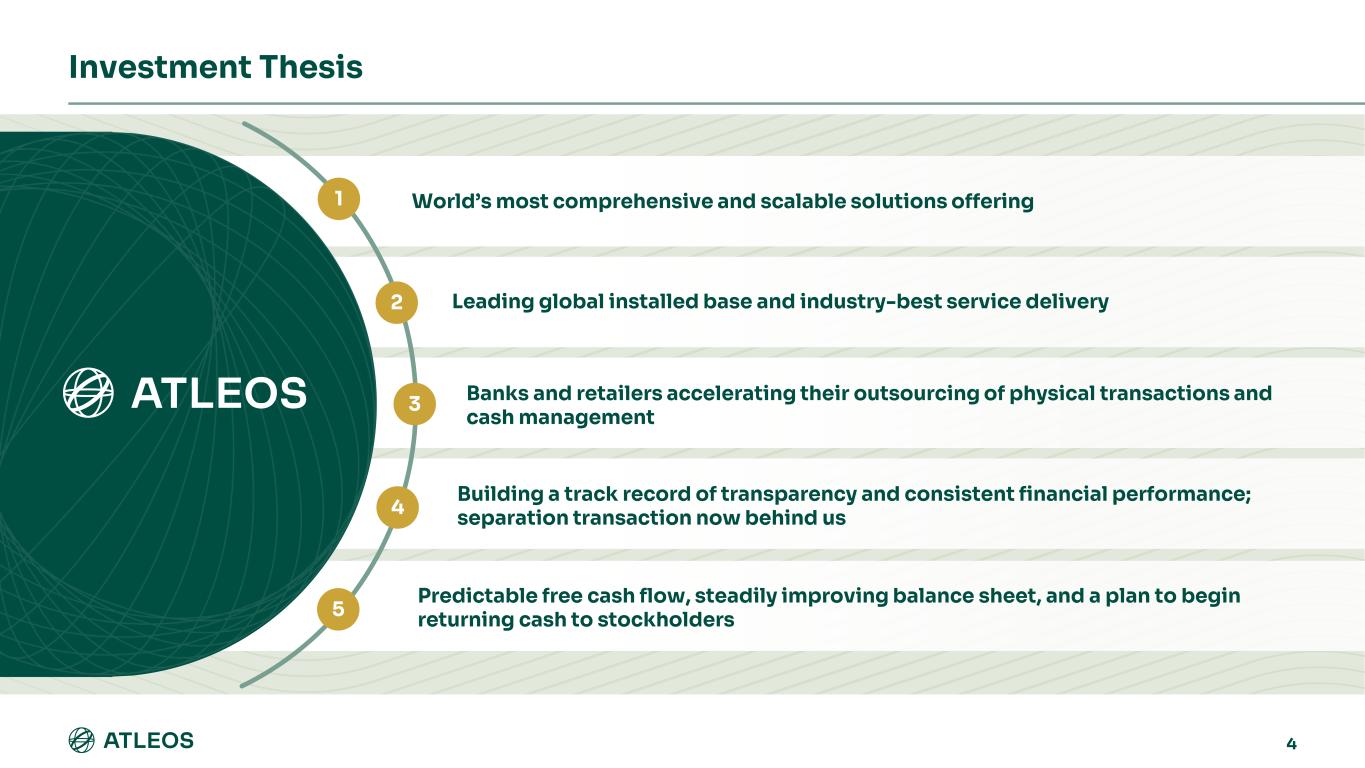 Investment Thesis

ATLEOS

1 World's most comprehensive and scalable solutions offering

2 Leading global installed base and industry-best service delivery

3 Banks and retailers accelerating their outsourcing of physical transactions and cash management

4 Building a track record of transparency and consistent financial performance; separation transaction now behind us

5 Predictable free cash flow, steadily improving balance sheet, and a plan to begin returning cash to stockholders

ATLEOS

4